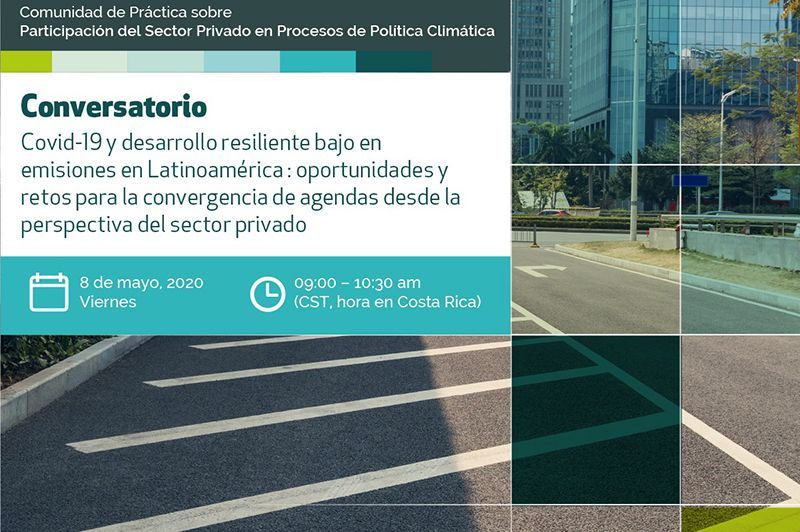 Comunidad de Práctica sobre
Participación del Sector Privado en Procesos de Política Climática

Conversatorio

Covid-19 y desarrollo resiliente bajo en emisiones en Latinoamérica : oportunidades y retos para la convergencia de agendas desde la perspectiva del sector privado

8 de mayo, 2020
Viernes

09:00 – 10:30 am
(CST, hora en Costa Rica)